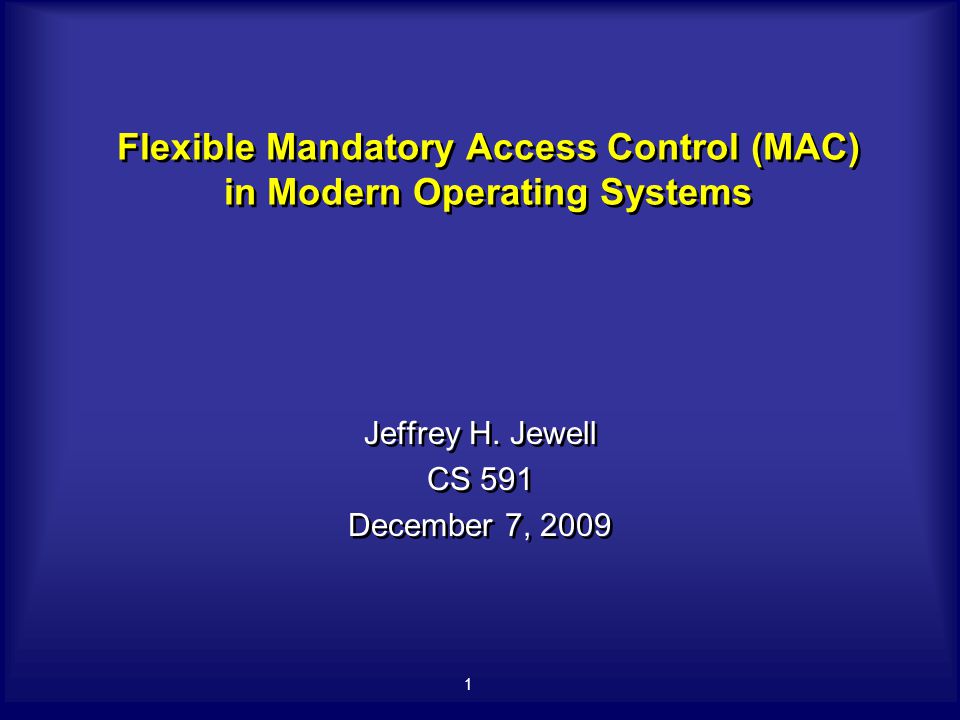 Flexible Mandatory Access Control (MAC) in Modern Operating Systems

Jeffrey H. Jewell
CS 591
December 7, 2009

1